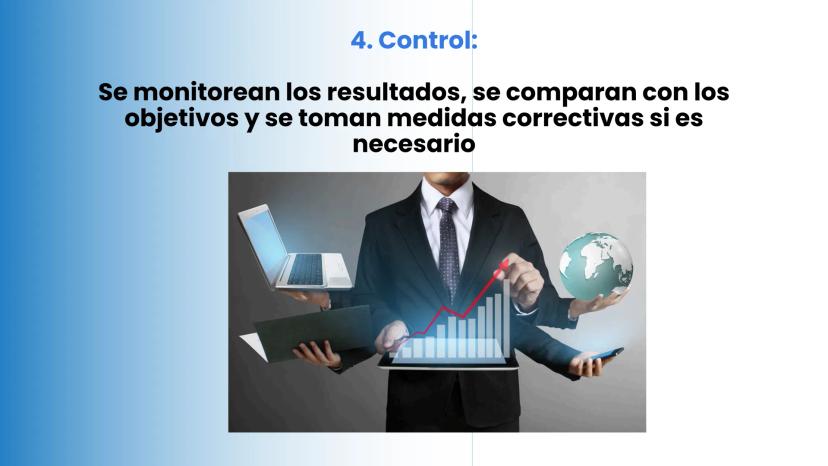 4. Control:

Se monitorean los resultados, se comparan con los objetivos y se toman medidas correctivas si es necesario